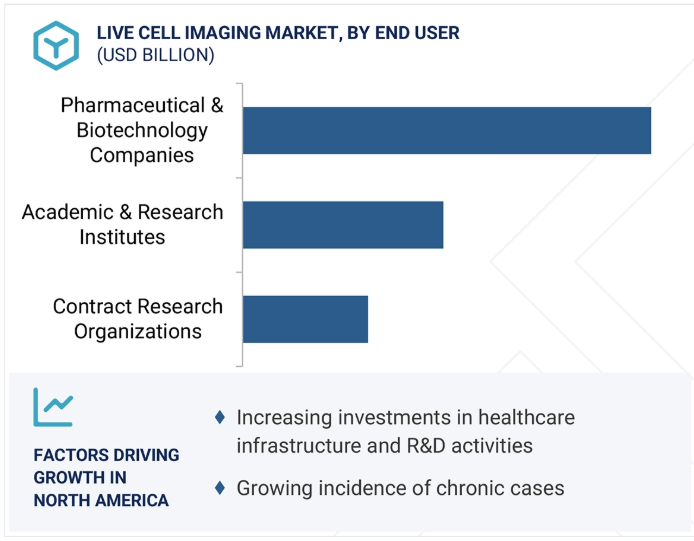 LIVE CELL IMAGING MARKET, BY END USER
(USD BILLION)

Pharmaceutical & Biotechnology Companies

Academic & Research Institutes

Contract Research Organizations

FACTORS DRIVING GROWTH IN NORTH AMERICA

♦ Increasing investments in healthcare infrastructure and R&D activities

♦ Growing incidence of chronic cases